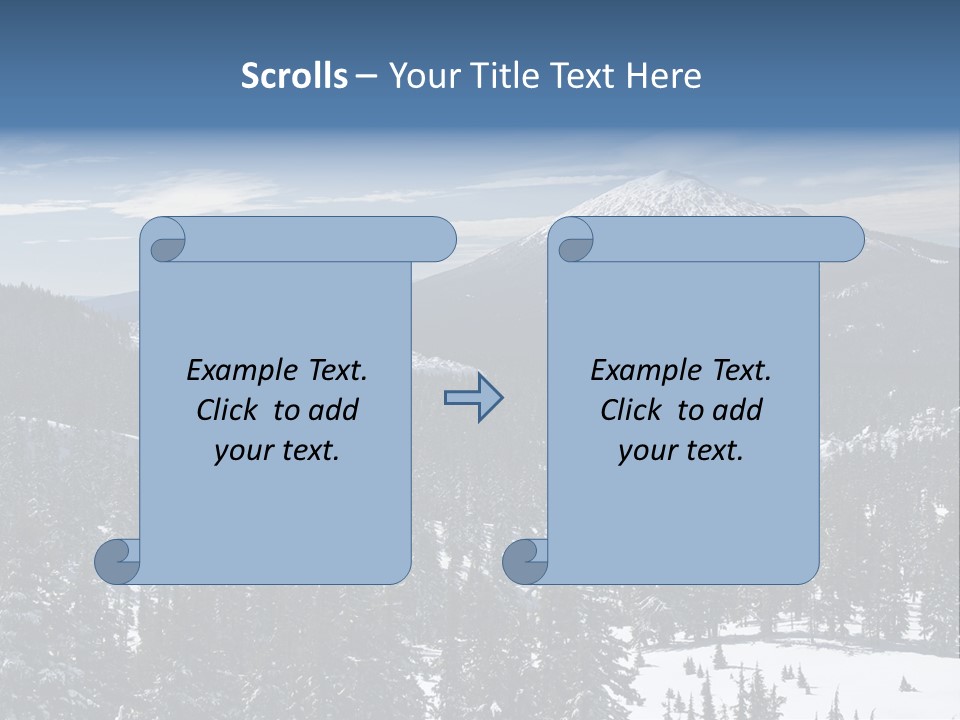 Scrolls – Your Title Text Here

Example Text. Click to add your text.

Example Text. Click to add your text.